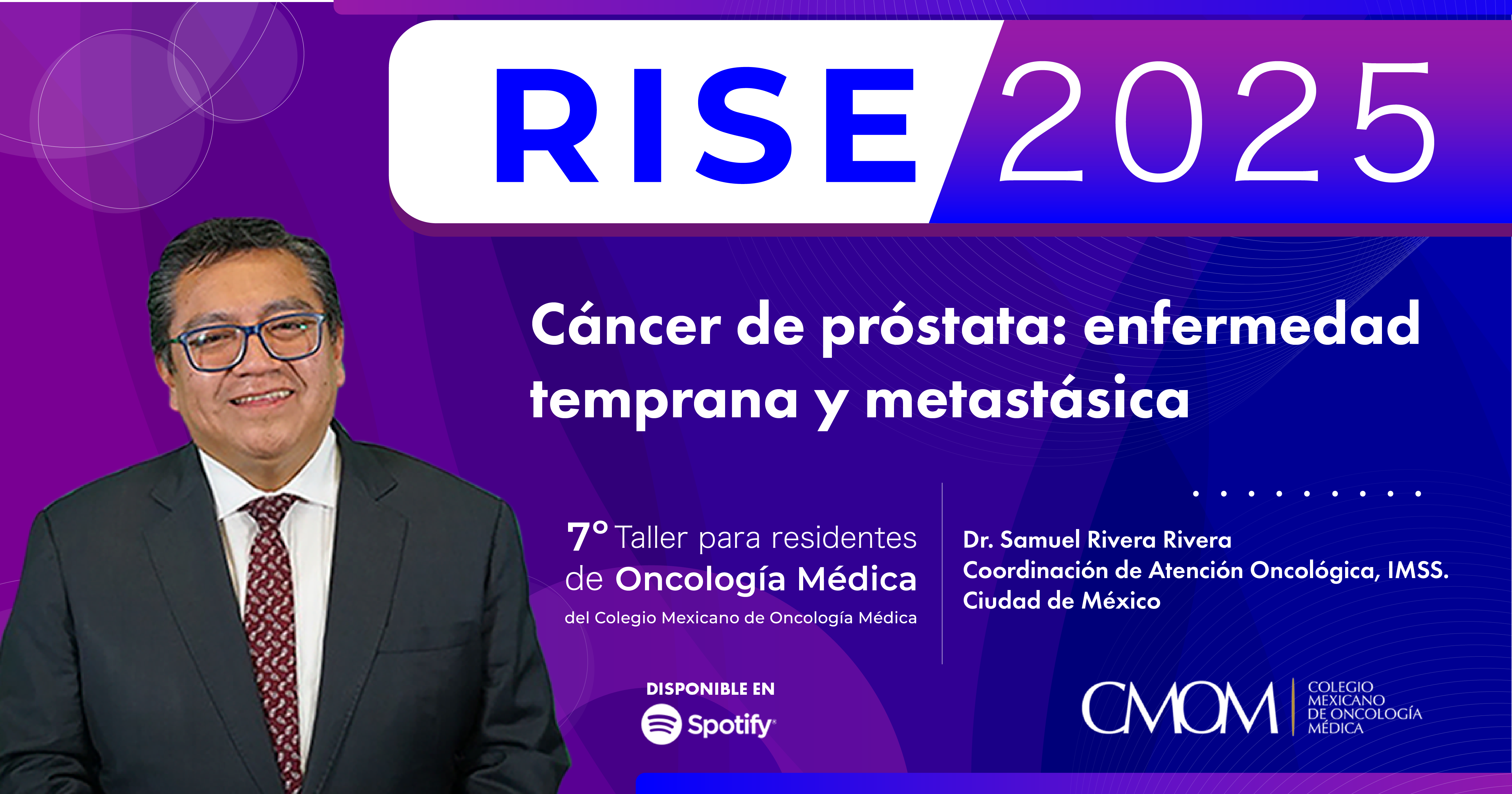 RISE 2025

Cáncer de próstata: enfermedad temprana y metastásica

7° Taller para residentes de Oncología Médica
del Colegio Mexicano de Oncología Médica

Dr. Samuel Rivera Rivera
Coordinación de Atención Oncológica, IMSS.
Ciudad de México

DISPONIBLE EN
Spotify

CMOM COLEGIO MEXICANO DE ONCOLOGÍA MÉDICA